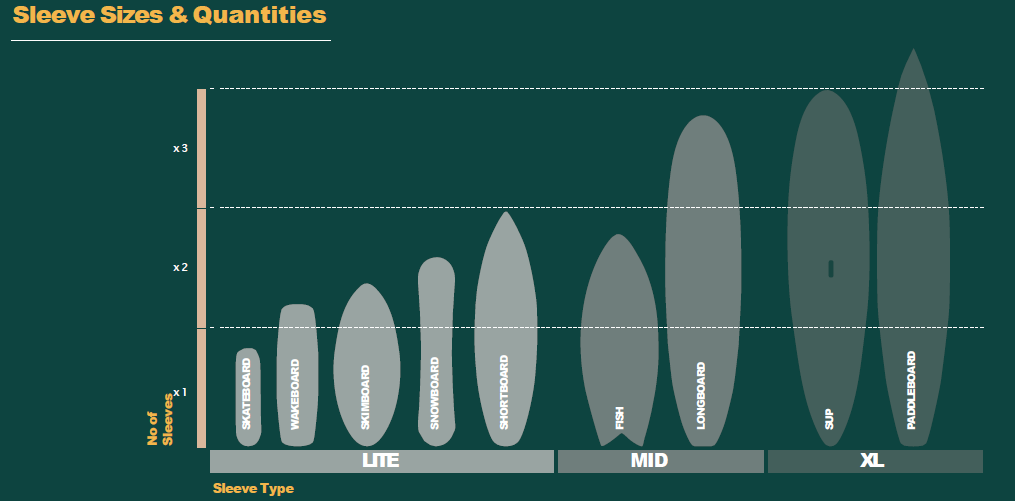 Sleeve Sizes & Quantities

x 3

x 2

x 1

No of Sleeves

SKATEBOARD

WAKEBOARD

SKIMBOARD

SNOWBOARD

SHORTBOARD

FISH

LONGBOARD

SUP

PADDLEBOARD

LITE

MID

XL

Sleeve Type